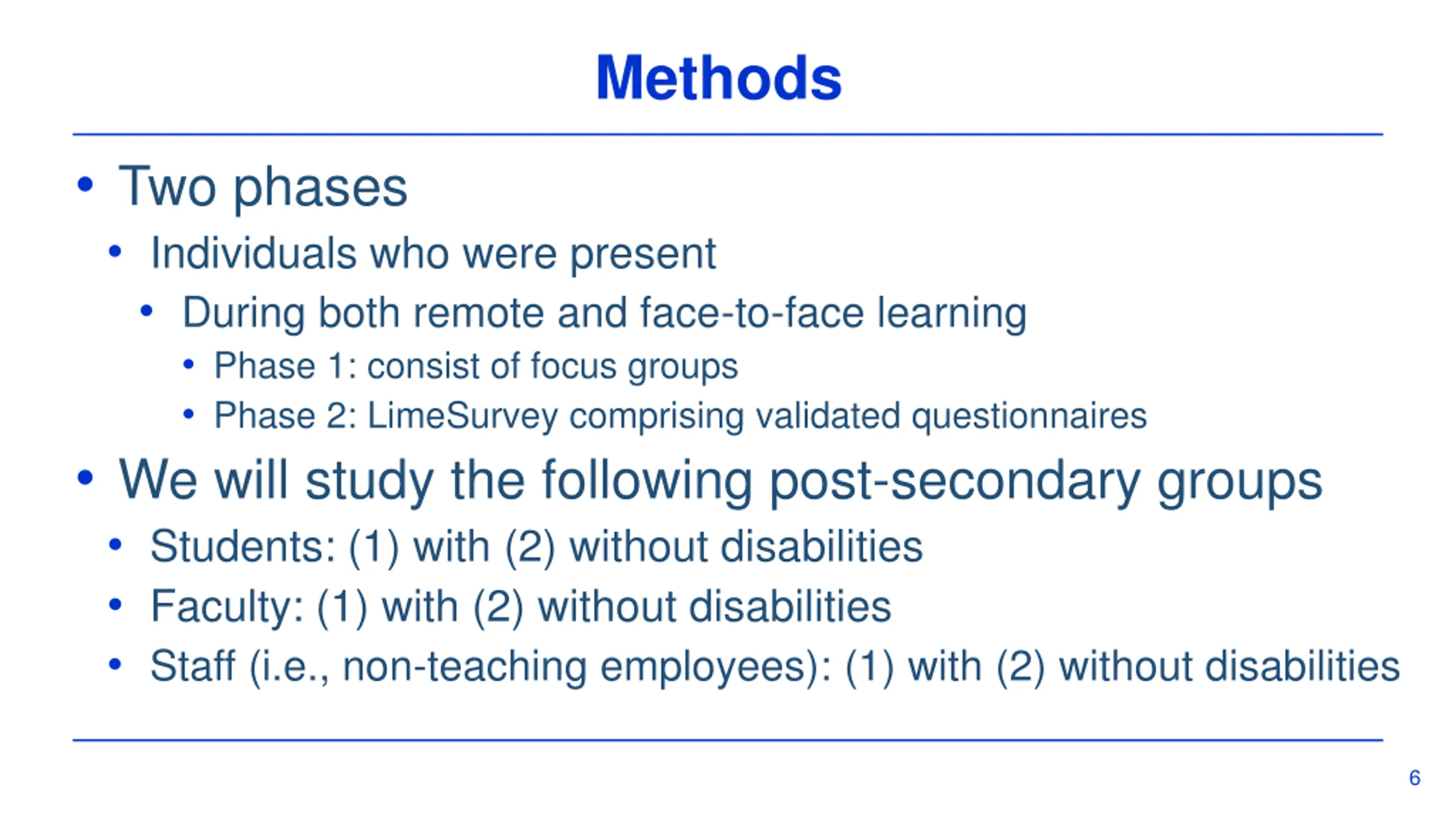 Methods

• Two phases
  • Individuals who were present
    • During both remote and face-to-face learning
      • Phase 1: consist of focus groups
      • Phase 2: LimeSurvey comprising validated questionnaires
• We will study the following post-secondary groups
  • Students: (1) with (2) without disabilities
  • Faculty: (1) with (2) without disabilities
  • Staff (i.e., non-teaching employees): (1) with (2) without disabilities

6